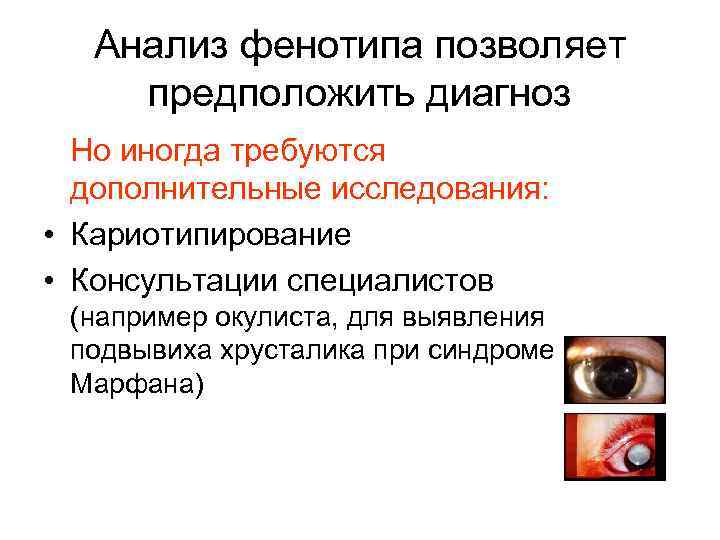 Анализ фенотипа позволяет предположить диагноз

Но иногда требуются дополнительные исследования:

• Кариотипирование
• Консультации специалистов (например окулиста, для выявления подвывиха хрусталика при синдроме Марфана)